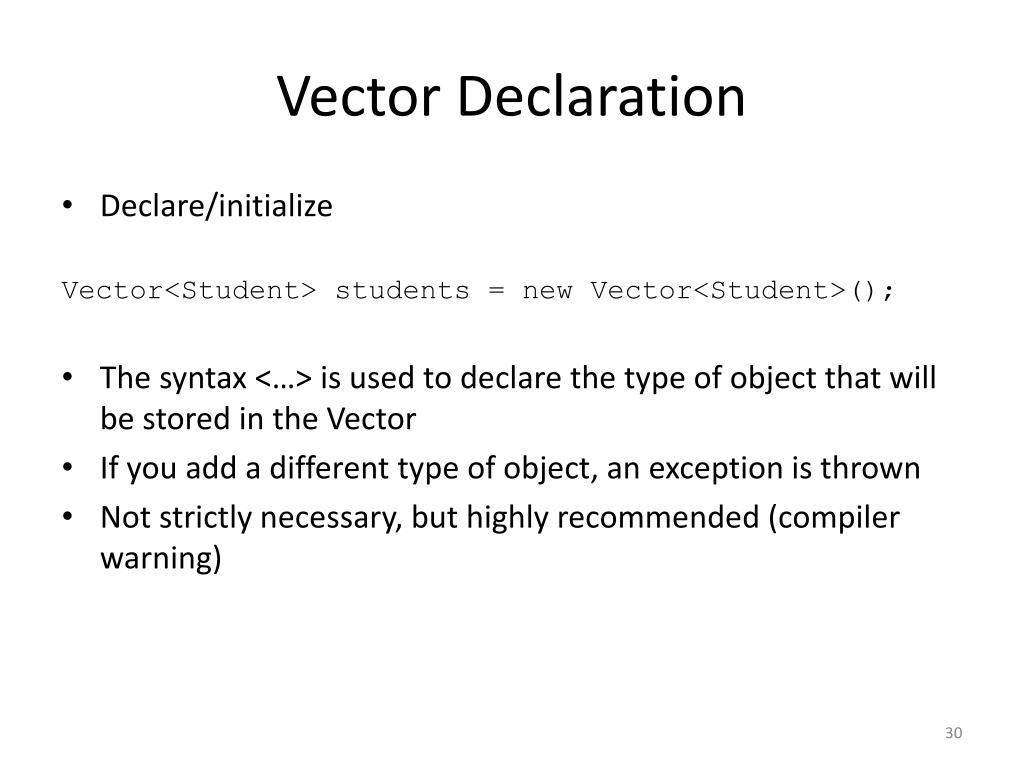 Vector Declaration

• Declare/initialize

Vector<Student> students = new Vector<Student>();

• The syntax <…> is used to declare the type of object that will be stored in the Vector
• If you add a different type of object, an exception is thrown
• Not strictly necessary, but highly recommended (compiler warning)

30